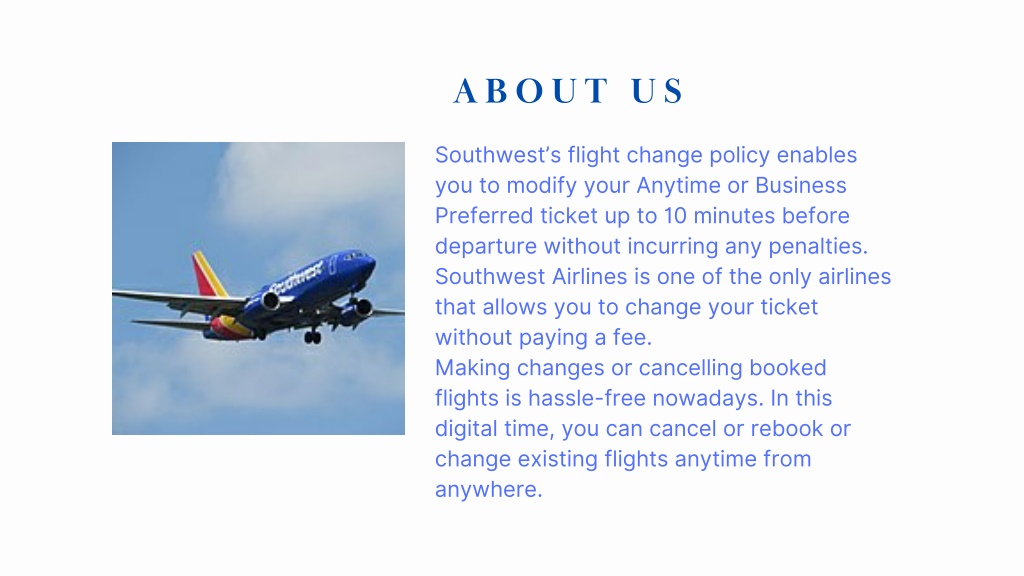 ABOUT US

Southwest's flight change policy enables you to modify your Anytime or Business Preferred ticket up to 10 minutes before departure without incurring any penalties. Southwest Airlines is one of the only airlines that allows you to change your ticket without paying a fee.
Making changes or cancelling booked flights is hassle-free nowadays. In this digital time, you can cancel or rebook or change existing flights anytime from anywhere.

Southwest